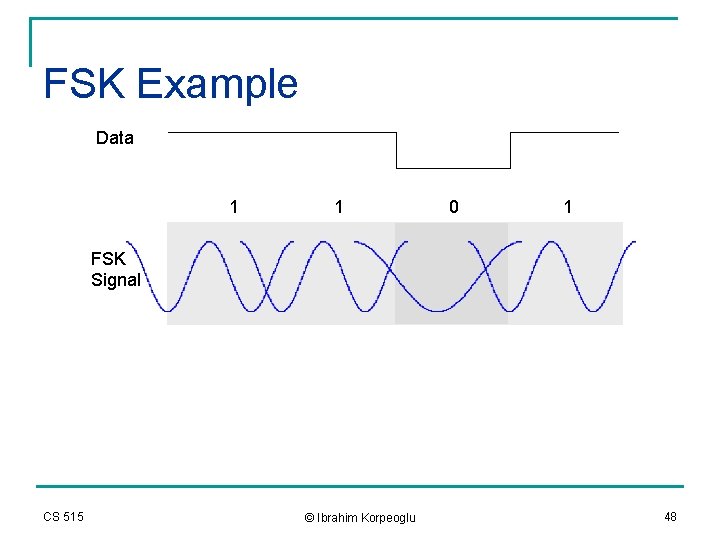 FSK Example

Data

1 1 0 1

FSK Signal

CS 515

© Ibrahim Korpeoglu

48